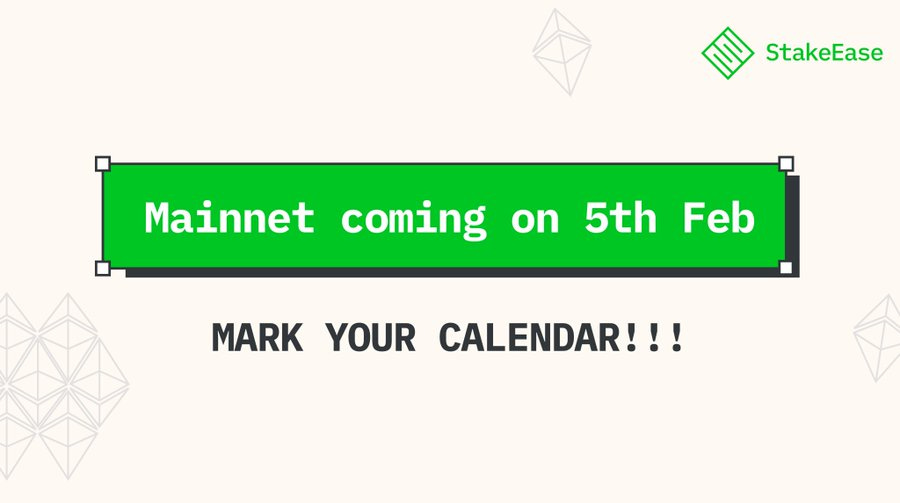 StakeEase

Mainnet coming on 5th Feb

MARK YOUR CALENDAR!!!